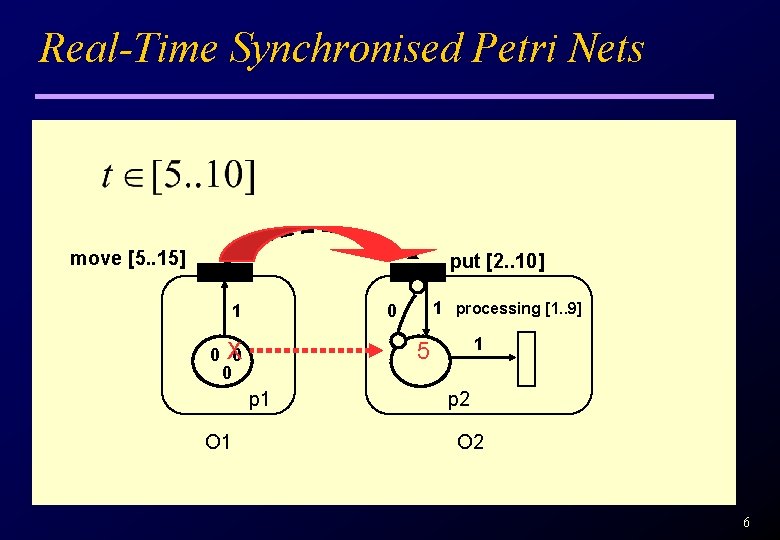 Real-Time Synchronised Petri Nets

$t \in [5..10]$

move [5..15]

put [2..10]

1

0

1

processing [1..9]

0

X

0

0

5

1

p1

p2

O1

O2

6